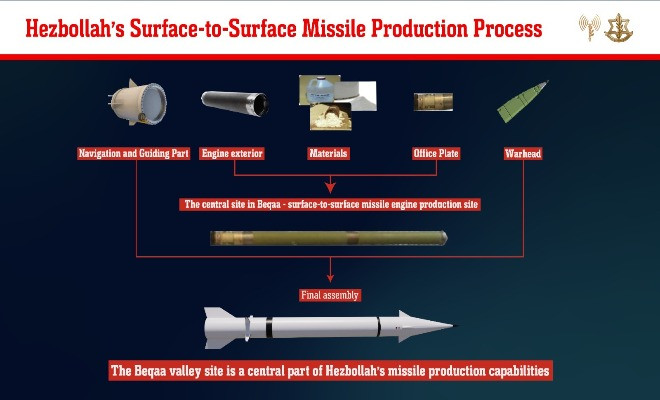 Hezbollah's Surface-to-Surface Missile Production Process

Navigation and Guiding Part

Engine exterior

Materials

Office Plate

Warhead

The central site in Beqaa - surface-to-surface missile engine production site

Final assembly

The Beqaa valley site is a central part of Hezbollah's missile production capabilities